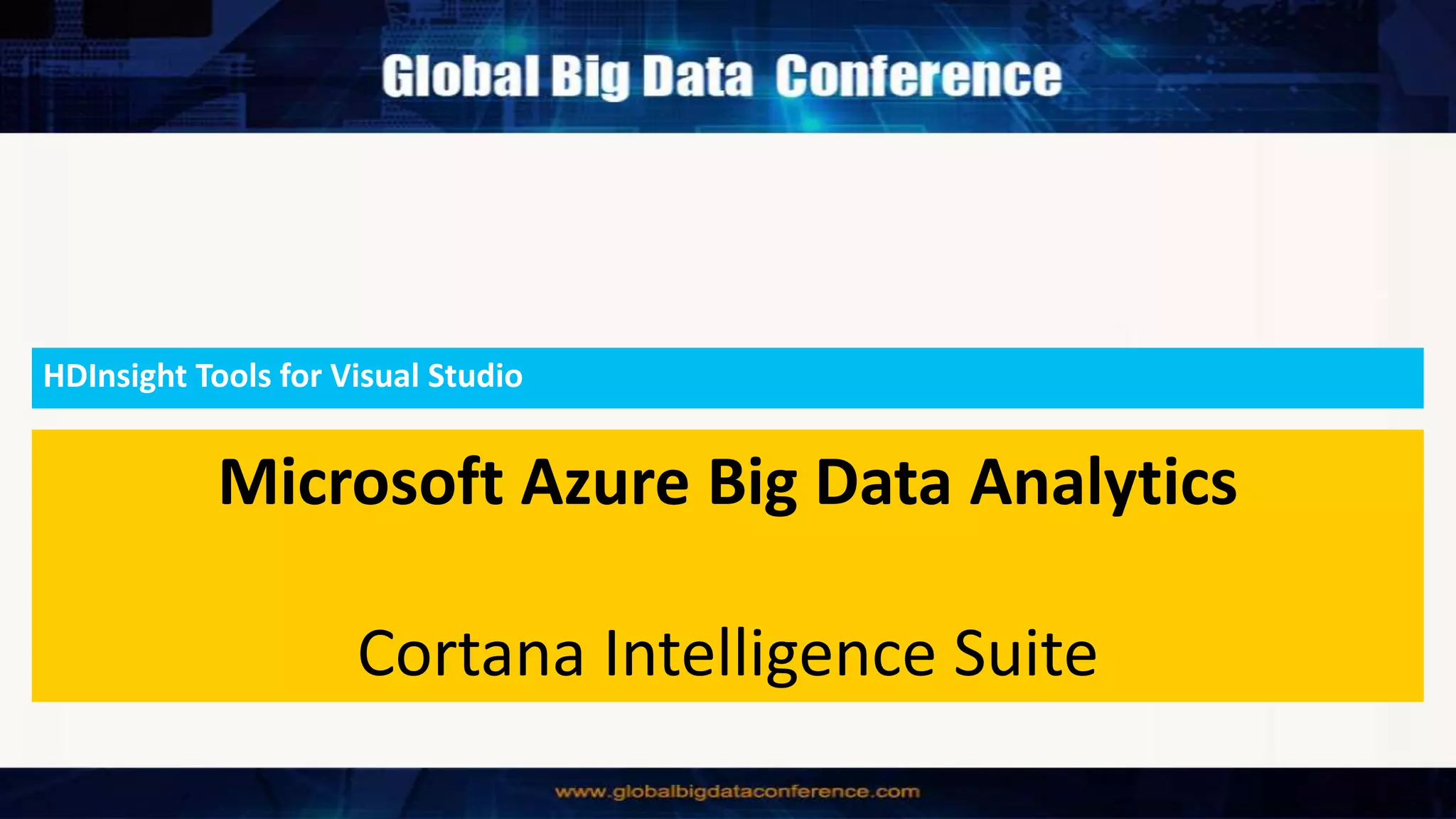 Global Big Data Conference

HDInsight Tools for Visual Studio

Microsoft Azure Big Data Analytics

Cortana Intelligence Suite

www.globalbigdataconference.com